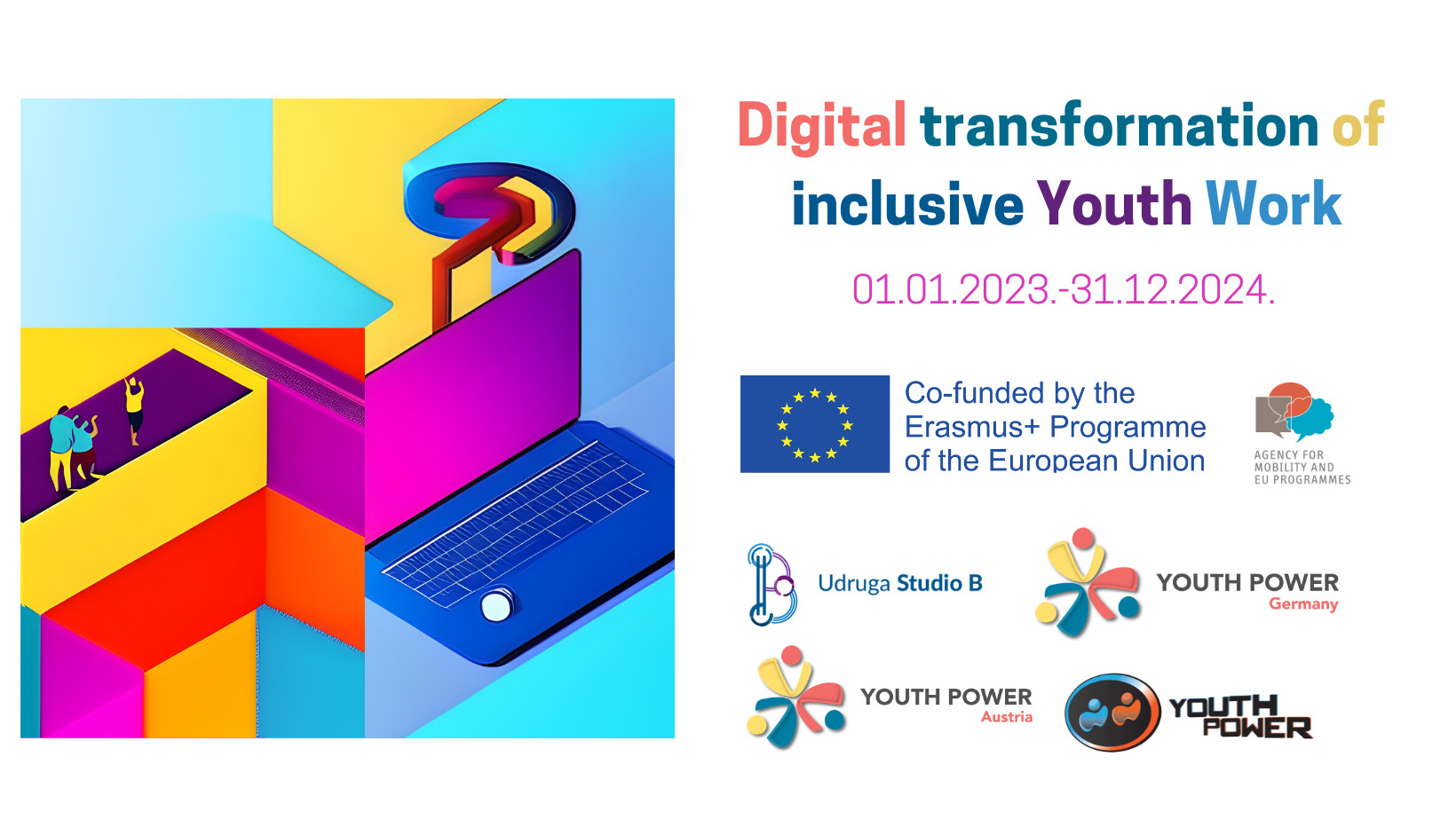 Digital transformation of inclusive Youth Work

01.01.2023.-31.12.2024.

Co-funded by the Erasmus+ Programme of the European Union

AGENCY FOR MOBILITY AND EU PROGRAMMES

Udruga Studio B

YOUTH POWER
Germany

YOUTH POWER
Austria

YOUTH POWER